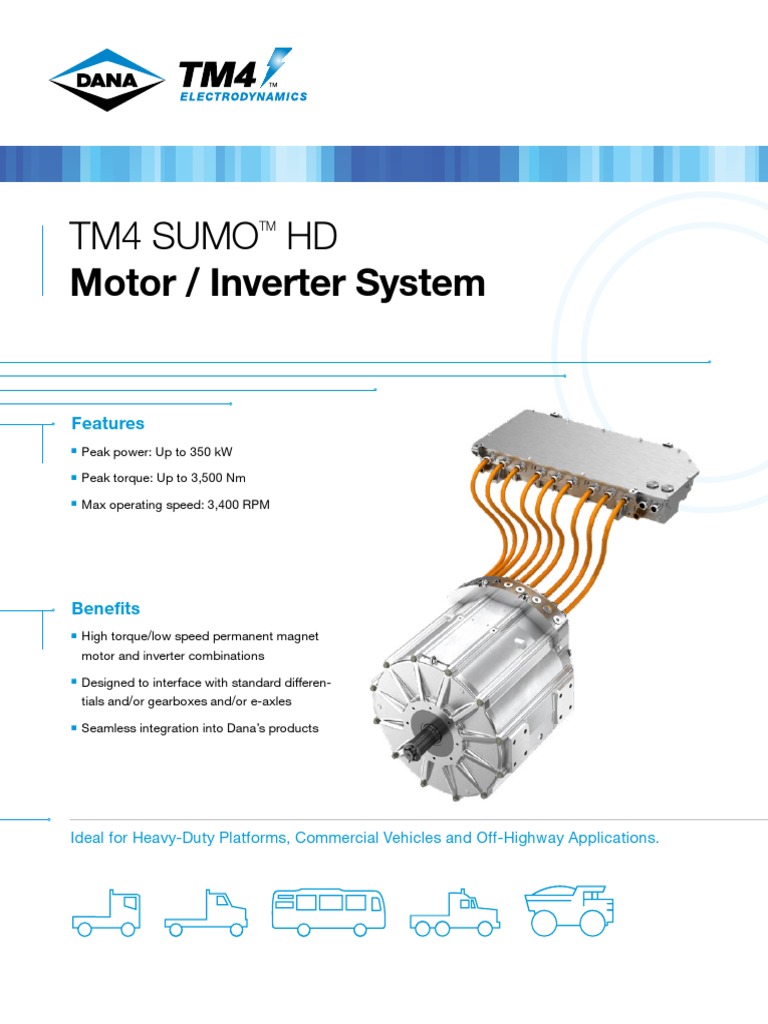 DANA

TM4™
ELECTRODYNAMICS

TM4 SUMO™ HD
Motor / Inverter System

Features

▪ Peak power: Up to 350 kW

▪ Peak torque: Up to 3,500 Nm

▪ Max operating speed: 3,400 RPM

Benefits

▪ High torque/low speed permanent magnet motor and inverter combinations

▪ Designed to interface with standard differentials and/or gearboxes and/or e-axles

▪ Seamless integration into Dana's products

Ideal for Heavy-Duty Platforms, Commercial Vehicles and Off-Highway Applications.